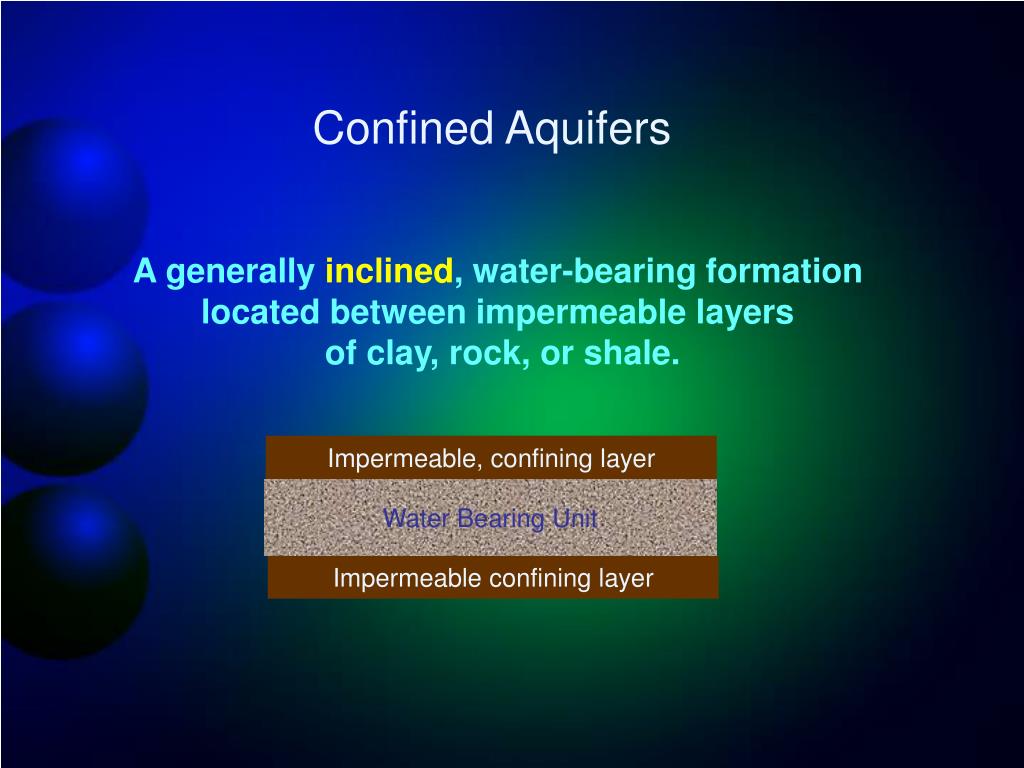 Confined Aquifers

A generally inclined, water-bearing formation located between impermeable layers of clay, rock, or shale.

Impermeable, confining layer

Water Bearing Unit

Impermeable confining layer